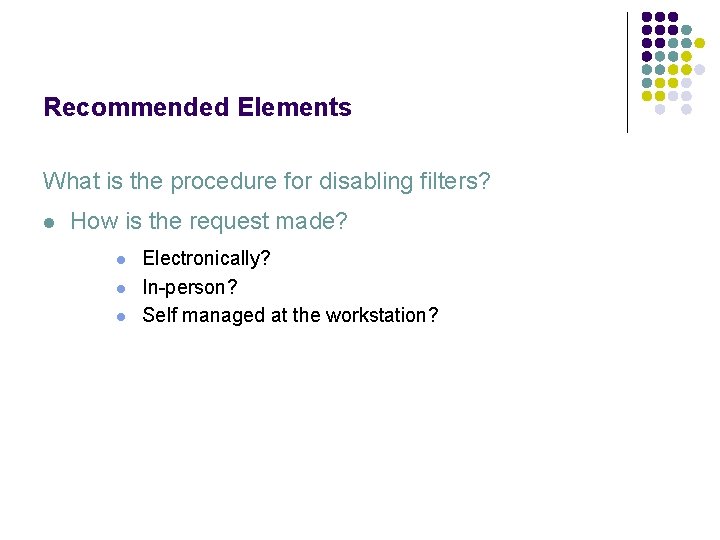 Recommended Elements

What is the procedure for disabling filters?

- How is the request made?
  - Electronically?
  - In-person?
  - Self managed at the workstation?